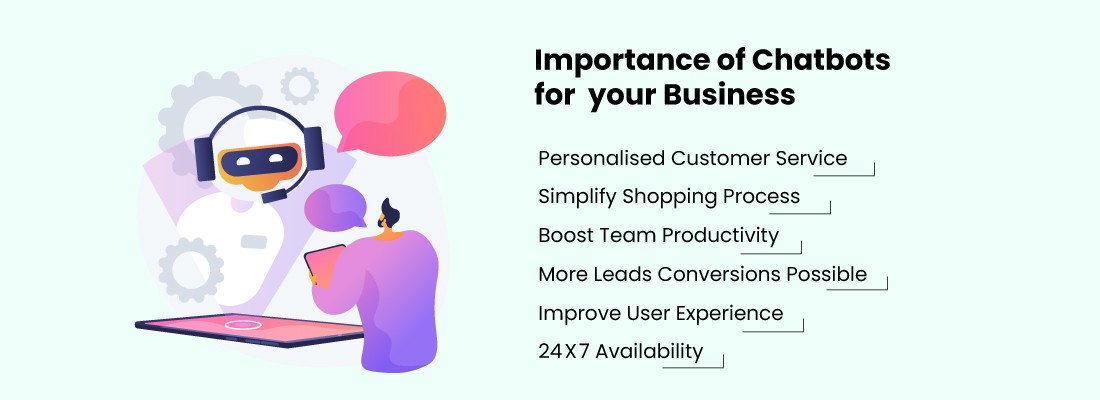 Importance of Chatbots for your Business

Personalised Customer Service

Simplify Shopping Process

Boost Team Productivity

More Leads Conversions Possible

Improve User Experience

24X7 Availability